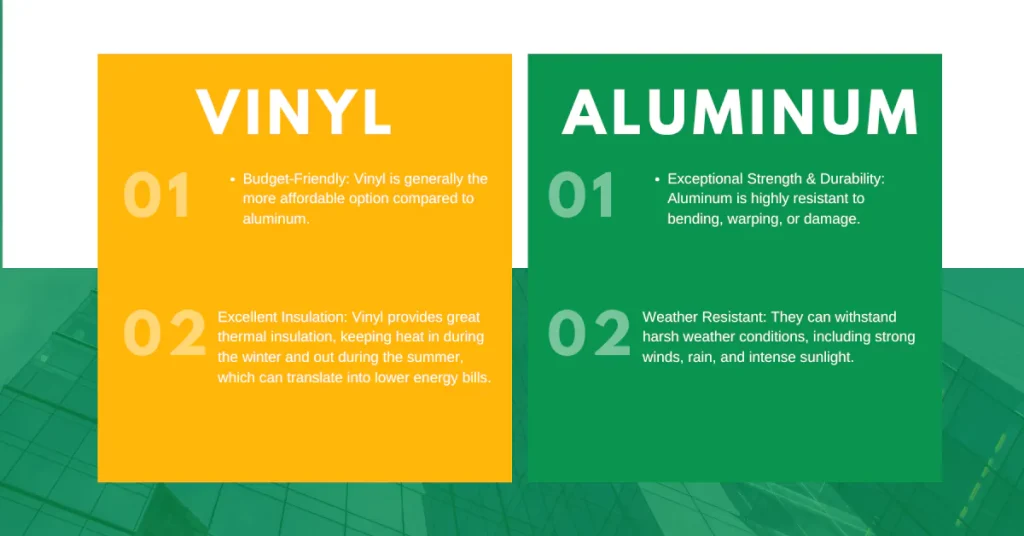 VINYL

01

• Budget-Friendly: Vinyl is generally the more affordable option compared to aluminum.

02

Excellent Insulation: Vinyl provides great thermal insulation, keeping heat in during the winter and out during the summer, which can translate into lower energy bills.

ALUMINUM

01

• Exceptional Strength & Durability: Aluminum is highly resistant to bending, warping, or damage.

02

Weather Resistant: They can withstand harsh weather conditions, including strong winds, rain, and intense sunlight.